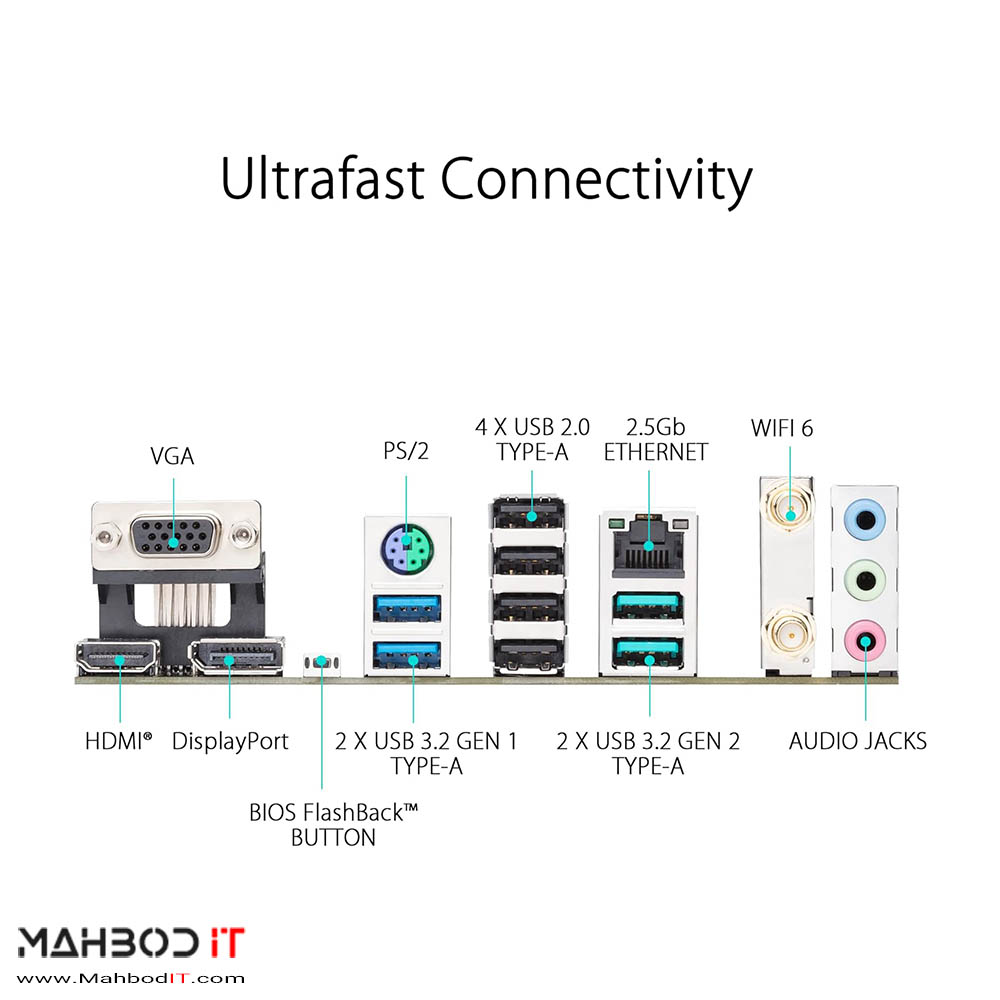 Ultrafast Connectivity

VGA

PS/2

4 X USB 2.0 TYPE-A

2.5Gb ETHERNET

WIFI 6

HDMI®

DisplayPort

2 X USB 3.2 GEN 1 TYPE-A

2 X USB 3.2 GEN 2 TYPE-A

AUDIO JACKS

BIOS FlashBack™ BUTTON

MAHBOD IT
www.MahbodIT.com